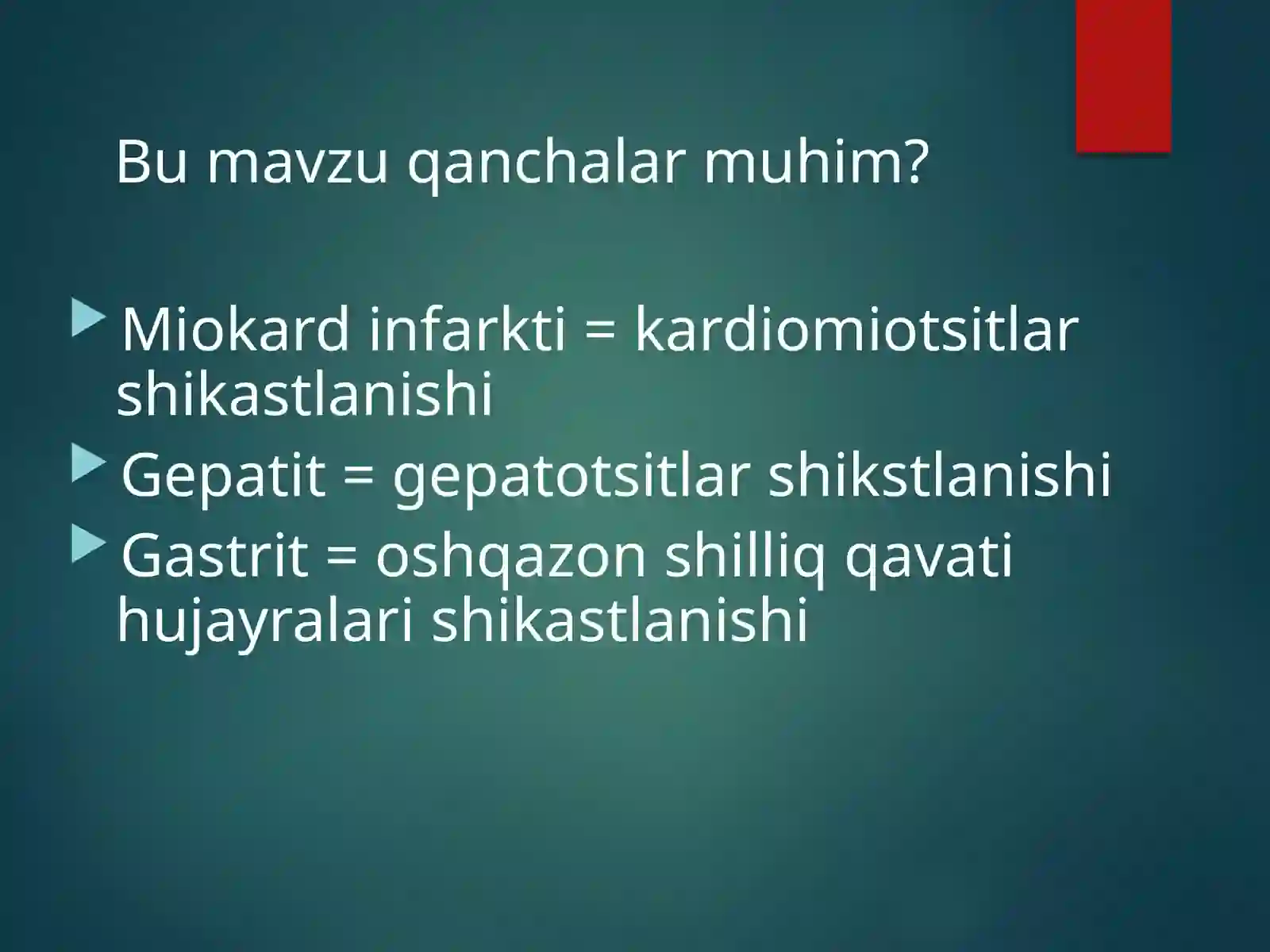 Bu mavzu qanchalar muhim?

Miokard infarkti = kardiomiotsitlar shikastlanishi

Gepatit = gepatotsitlar shikstlanishi

Gastrit = oshqazon shilliq qavati hujayralari shikastlanishi